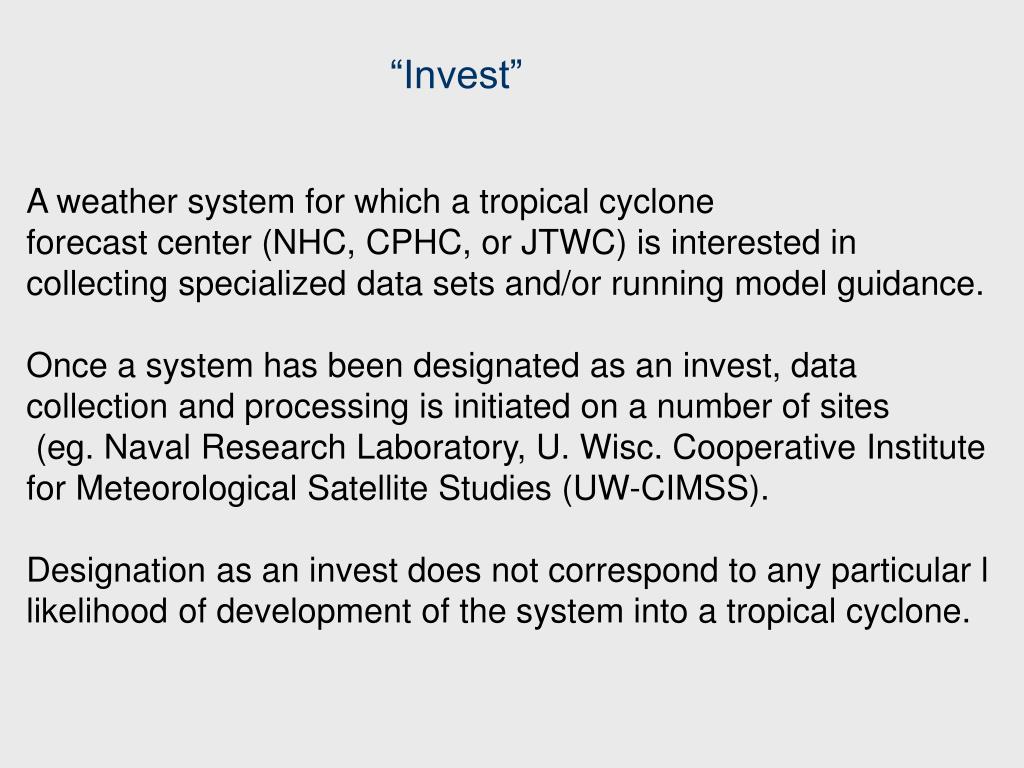 “Invest”

A weather system for which a tropical cyclone forecast center (NHC, CPHC, or JTWC) is interested in collecting specialized data sets and/or running model guidance.

Once a system has been designated as an invest, data collection and processing is initiated on a number of sites (eg. Naval Research Laboratory, U. Wisc. Cooperative Institute for Meteorological Satellite Studies (UW-CIMSS).

Designation as an invest does not correspond to any particular l likelihood of development of the system into a tropical cyclone.